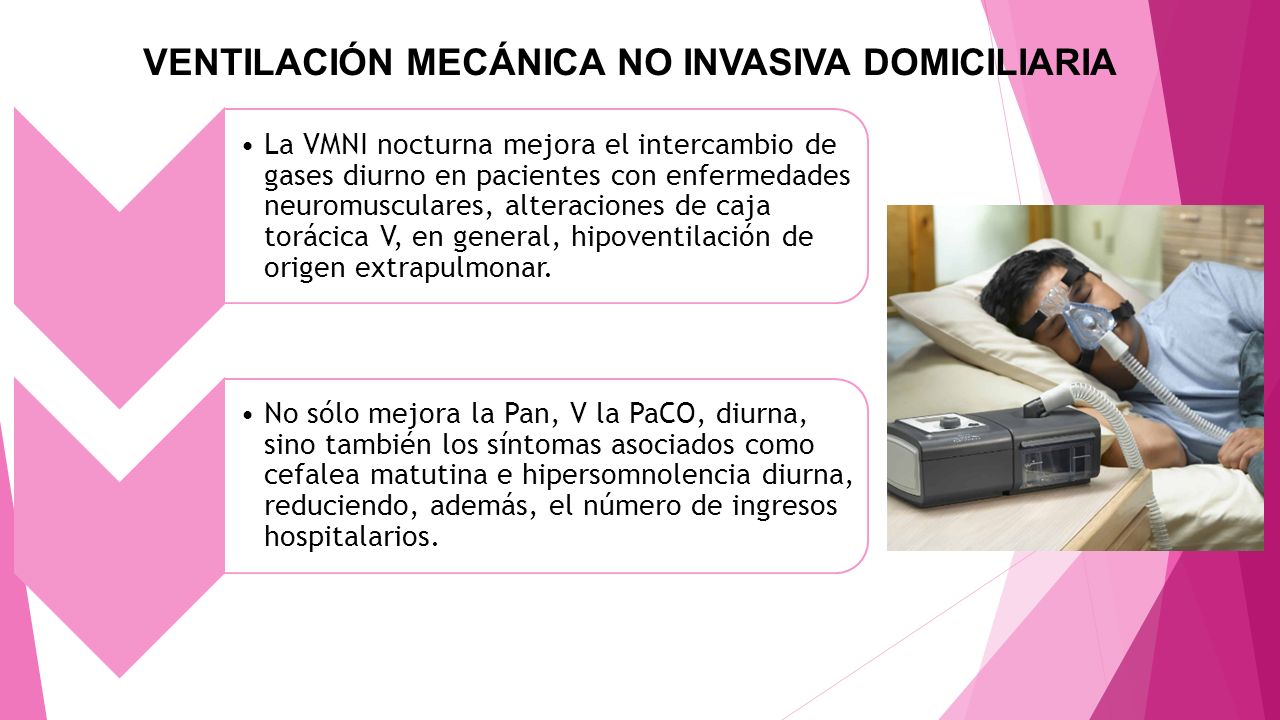 VENTILACIÓN MECÁNICA NO INVASIVA DOMICILIARIA

• La VMNI nocturna mejora el intercambio de gases diurno en pacientes con enfermedades neuromusculares, alteraciones de caja torácica V, en general, hipoventilación de origen extrapulmonar.

• No sólo mejora la Pan, V la PaCO, diurna, sino también los síntomas asociados como cefalea matutina e hipersomnolencia diurna, reduciendo, además, el número de ingresos hospitalarios.